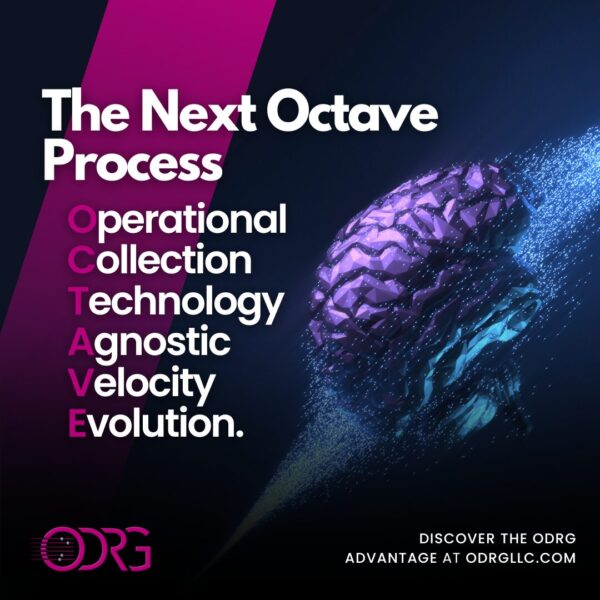 The Next Octave Process

Operational
Collection
Technology
Agnostic
Velocity
Evolution.

ODRG

DISCOVER THE ODRG ADVANTAGE AT ODRGLLC.COM